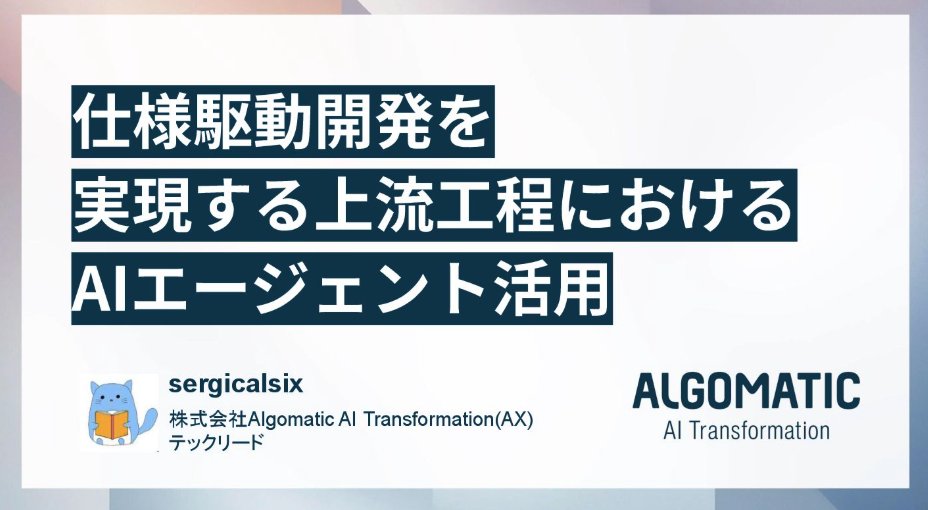 仕様駆動開発を
実現する上流工程における
AIエージェント活用

sergicalsix
株式会社Algomatic AI Transformation(AX)
テックリード

ALGOMATIC
AI Transformation